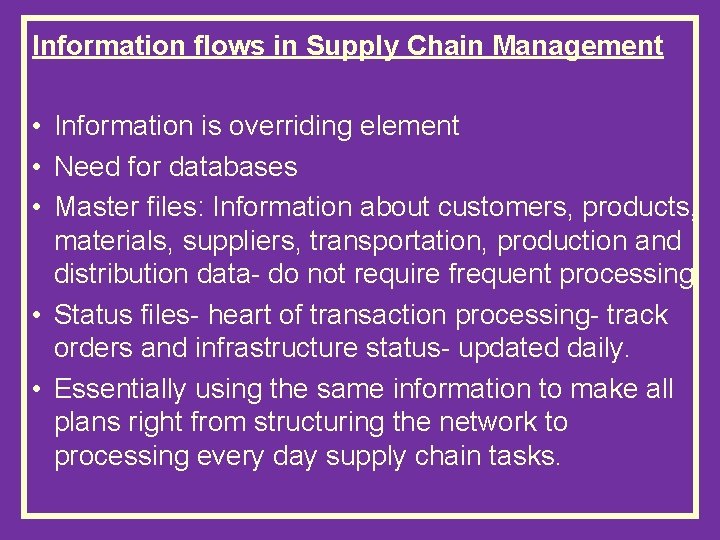 Information flows in Supply Chain Management

• Information is overriding element
• Need for databases
• Master files: Information about customers, products, materials, suppliers, transportation, production and distribution data- do not require frequent processing
• Status files- heart of transaction processing- track orders and infrastructure status- updated daily.
• Essentially using the same information to make all plans right from structuring the network to processing every day supply chain tasks.